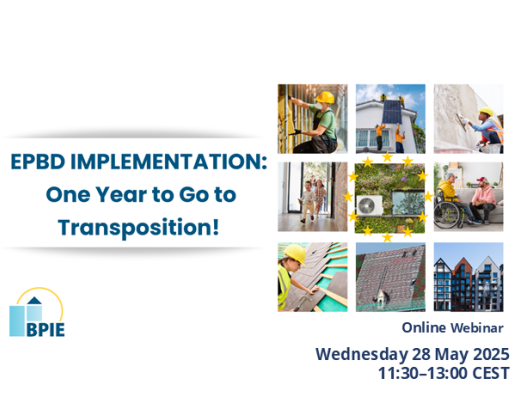 EPBD IMPLEMENTATION: One Year to Go to Transposition!

BPIE

Online Webinar

Wednesday 28 May 2025
11:30–13:00 CEST